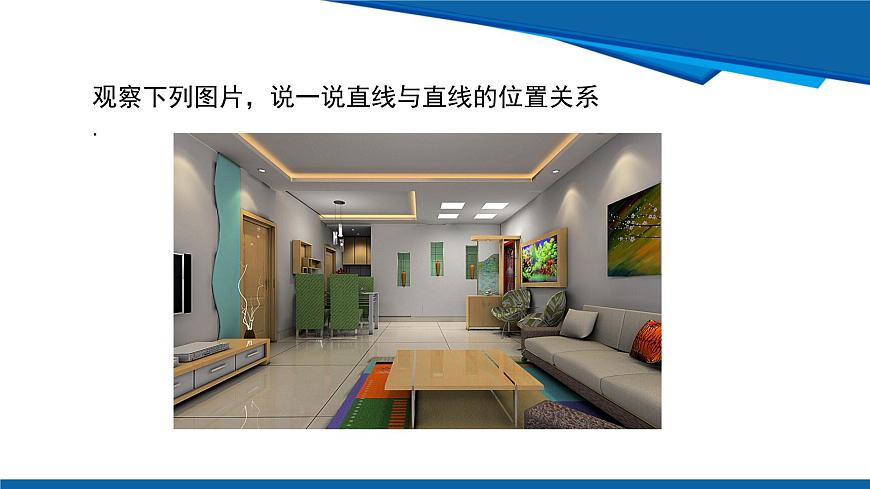 观察下列图片，说一说直线与直线的位置关系

.